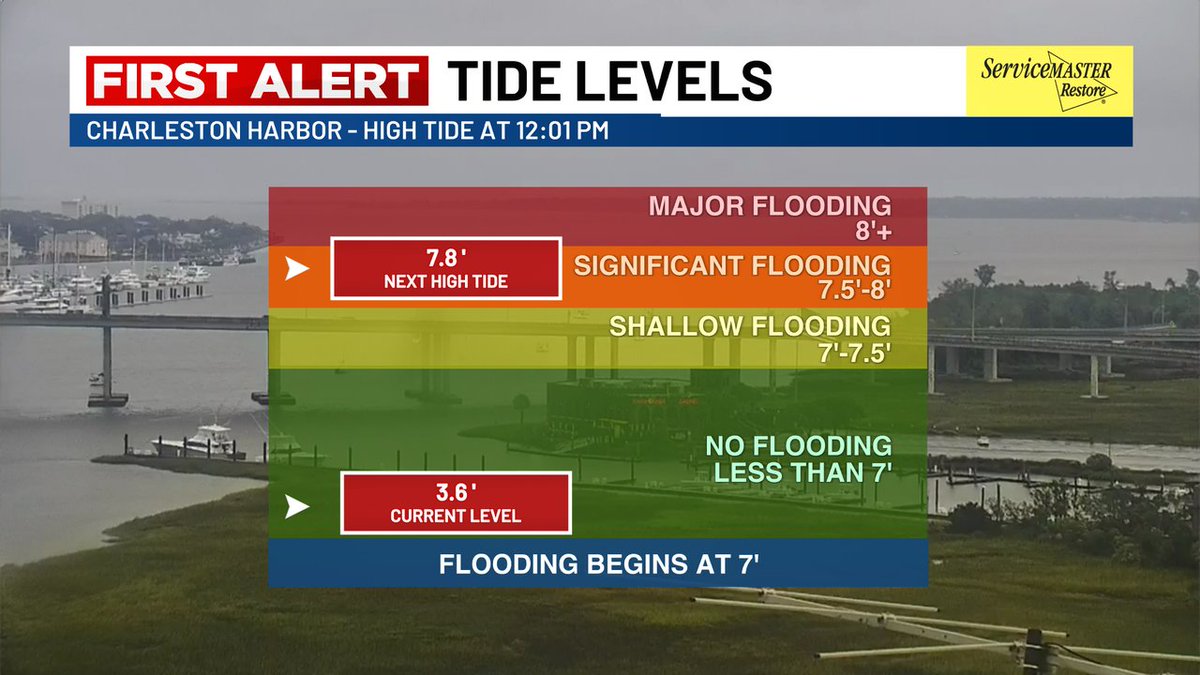 FIRST ALERT TIDE LEVELS

ServiceMASTER Restore

CHARLESTON HARBOR - HIGH TIDE AT 12:01 PM

MAJOR FLOODING
8'+

7.8 '
NEXT HIGH TIDE

SIGNIFICANT FLOODING
7.5'-8'

SHALLOW FLOODING
7'-7.5'

NO FLOODING
LESS THAN 7'

3.6 '
CURRENT LEVEL

FLOODING BEGINS AT 7'